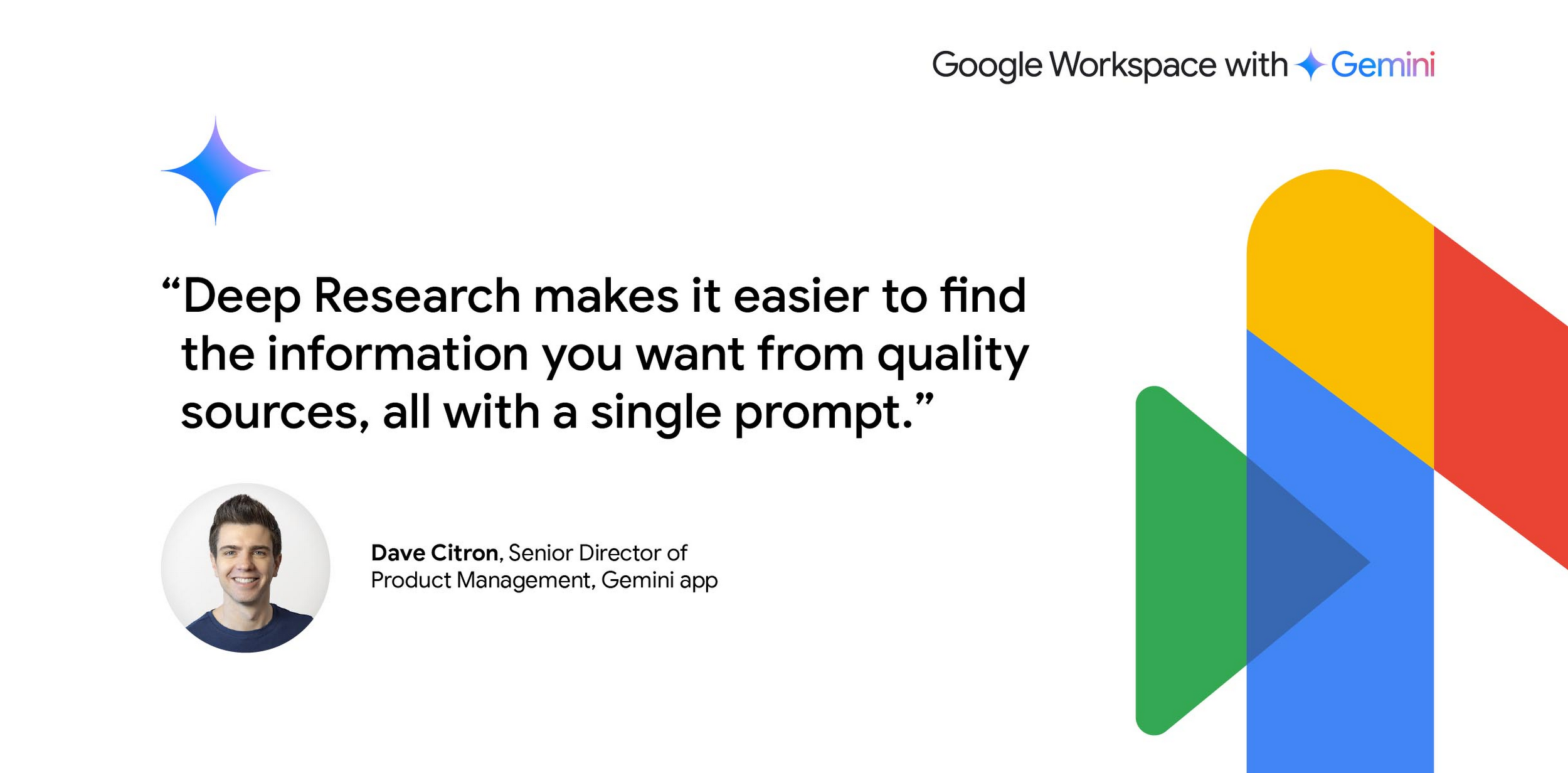 Google Workspace with Gemini

"Deep Research makes it easier to find the information you want from quality sources, all with a single prompt."

Dave Citron, Senior Director of Product Management, Gemini app